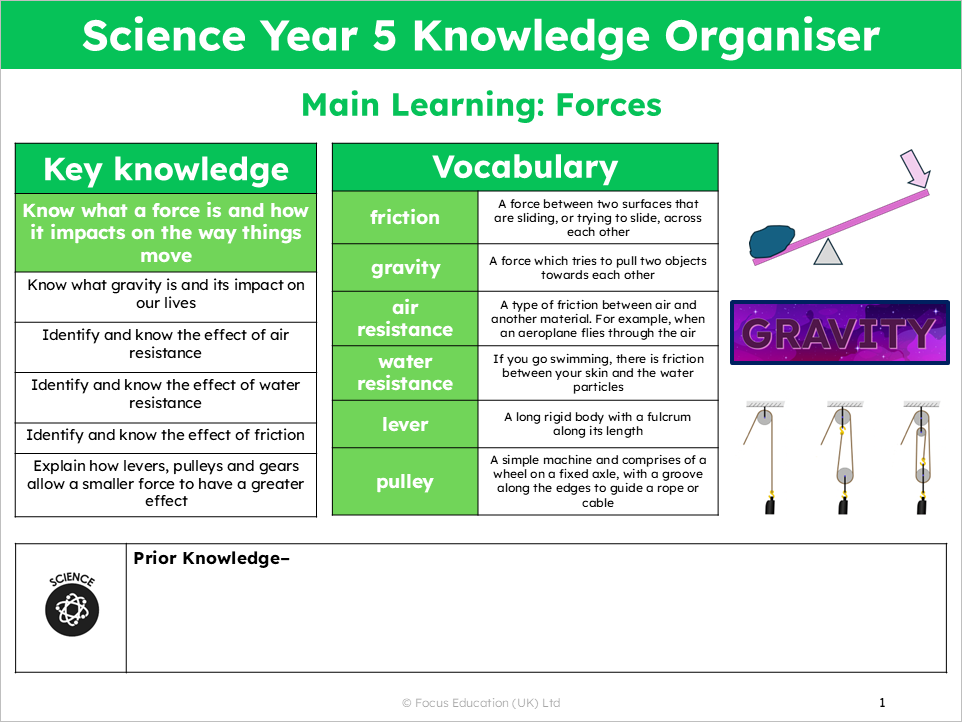 Science Year 5 Knowledge Organiser

Main Learning: Forces

| Key knowledge |
|---|
| Know what a force is and how it impacts on the way things move |
| Know what gravity is and its impact on our lives |
| Identify and know the effect of air resistance |
| Identify and know the effect of water resistance |
| Identify and know the effect of friction |
| Explain how levers, pulleys and gears allow a smaller force to have a greater effect |

| Vocabulary | |
|---|---|
| friction | A force between two surfaces that are sliding, or trying to slide, across each other |
| gravity | A force which tries to pull two objects towards each other |
| air resistance | A type of friction between air and another material. For example, when an aeroplane flies through the air |
| water resistance | If you go swimming, there is friction between your skin and the water particles |
| lever | A long rigid body with a fulcrum along its length |
| pulley | A simple machine and comprises of a wheel on a fixed axle, with a groove along the edges to guide a rope or cable |

GRAVITY

SCIENCE

Prior Knowledge–

© Focus Education (UK) Ltd

1